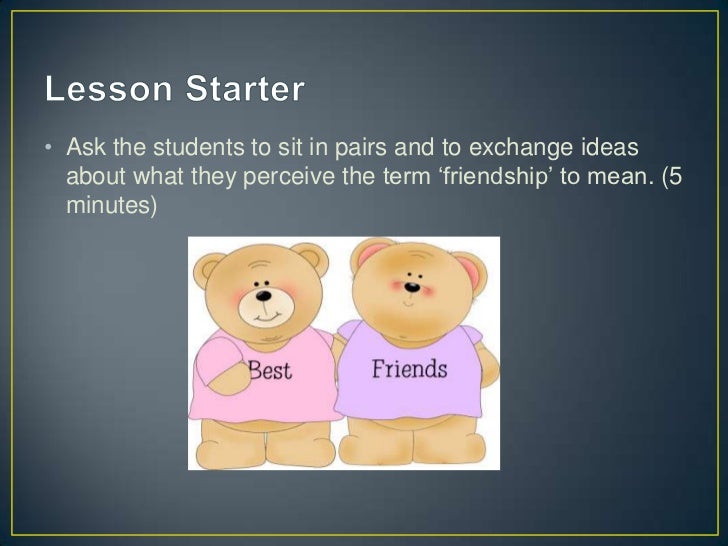 Lesson Starter

• Ask the students to sit in pairs and to exchange ideas about what they perceive the term ‘friendship’ to mean. (5 minutes)

Best

Friends